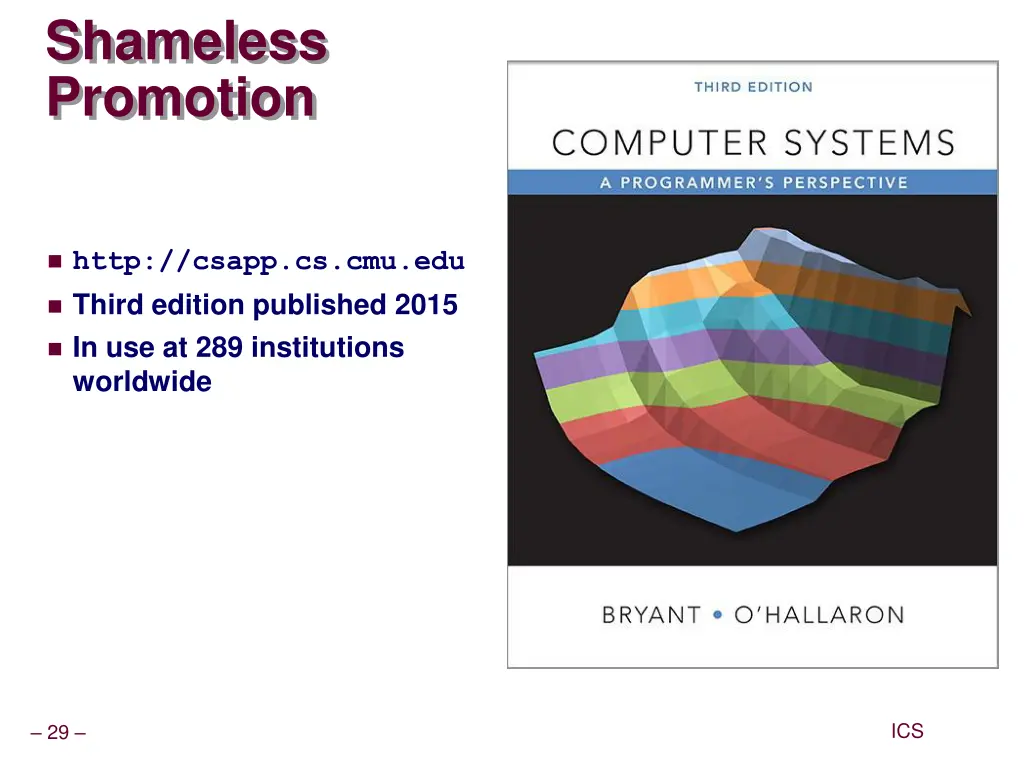 Shameless Promotion

- http://csapp.cs.cmu.edu
- Third edition published 2015
- In use at 289 institutions worldwide

THIRD EDITION

COMPUTER SYSTEMS

A PROGRAMMER'S PERSPECTIVE

BRYANT • O'HALLARON

– 29 –

ICS